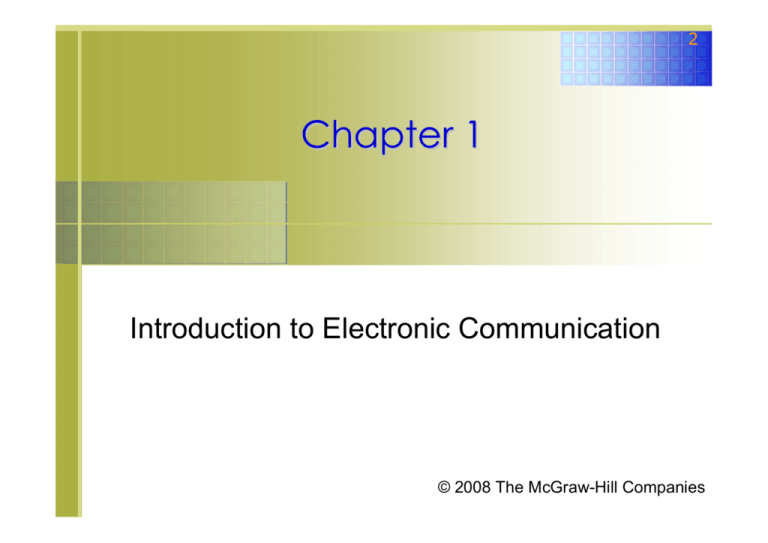 2

Chapter 1

Introduction to Electronic Communication

© 2008 The McGraw-Hill Companies